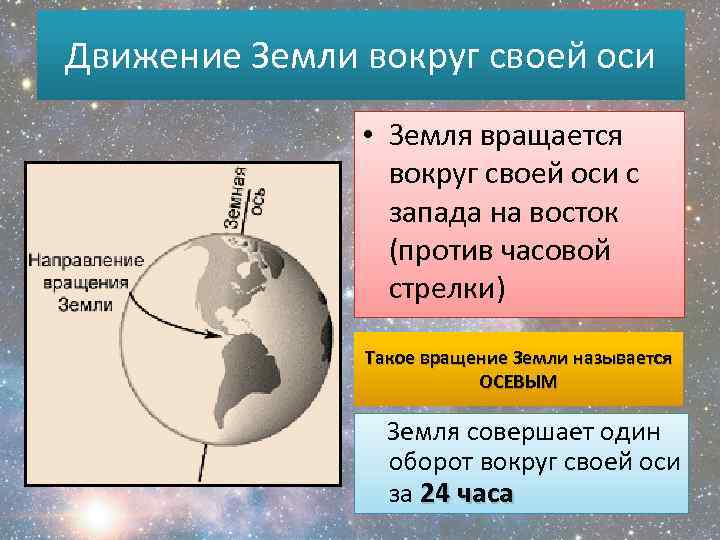 Движение Земли вокруг своей оси

Земная ось

Направление вращения Земли

• Земля вращается вокруг своей оси с запада на восток (против часовой стрелки)

Такое вращение Земли называется ОСЕВЫМ

Земля совершает один оборот вокруг своей оси за 24 часа